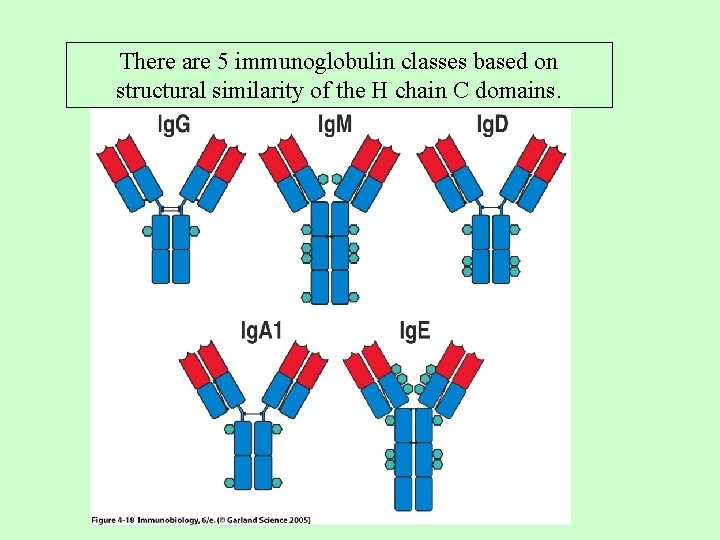 There are 5 immunoglobulin classes based on structural similarity of the H chain C domains.

IgG

IgM

IgD

IgA1

IgE

Figure 4-18 Immunobiology, 6/e. (© Garland Science 2005)